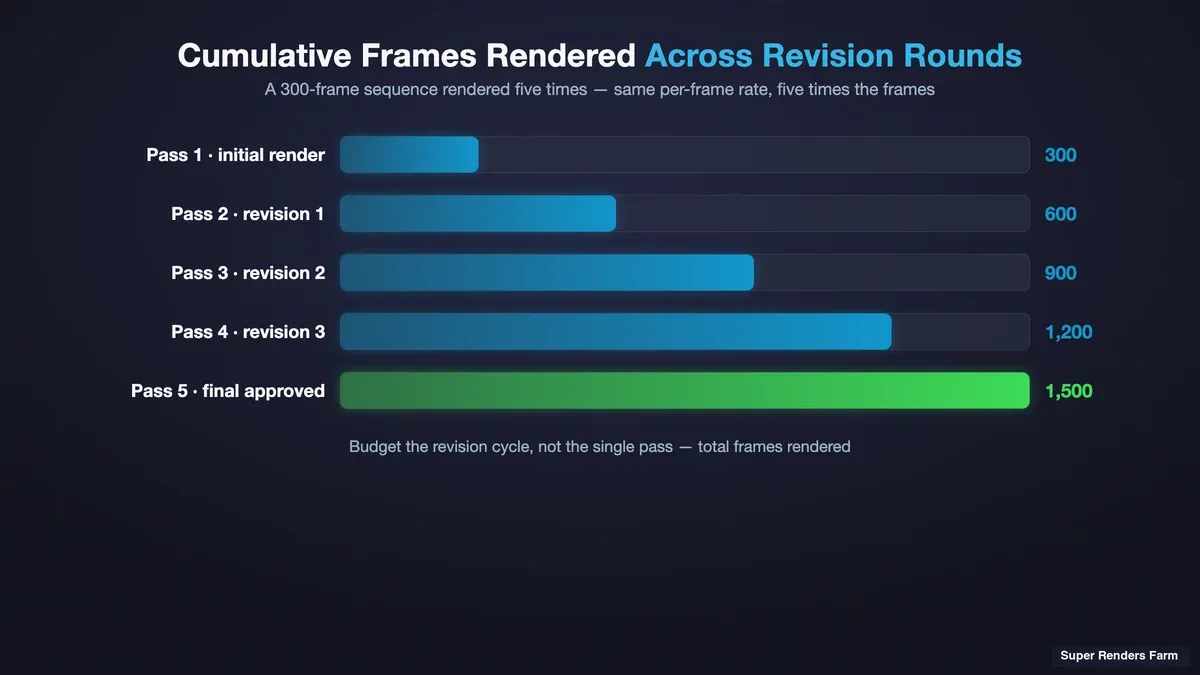 Cumulative Frames Rendered Across Revision Rounds

A 300-frame sequence rendered five times — same per-frame rate, five times the frames

Pass 1 · initial render 300

Pass 2 · revision 1 600

Pass 3 · revision 2 900

Pass 4 · revision 3 1,200

Pass 5 · final approved 1,500

Budget the revision cycle, not the single pass — total frames rendered

Super Renders Farm